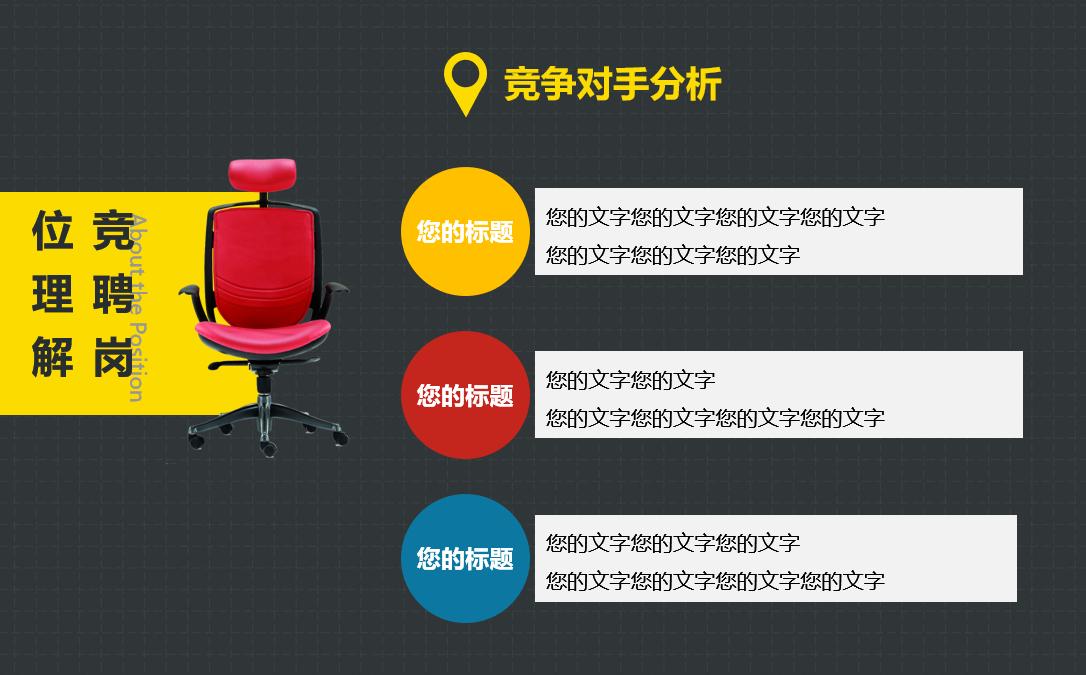 竞争对手分析

竞聘岗位理解

About the Position

您的标题

您的文字您的文字您的文字您的文字
您的文字您的文字您的文字

您的标题

您的文字您的文字
您的文字您的文字您的文字您的文字

您的标题

您的文字您的文字您的文字
您的文字您的文字您的文字您的文字